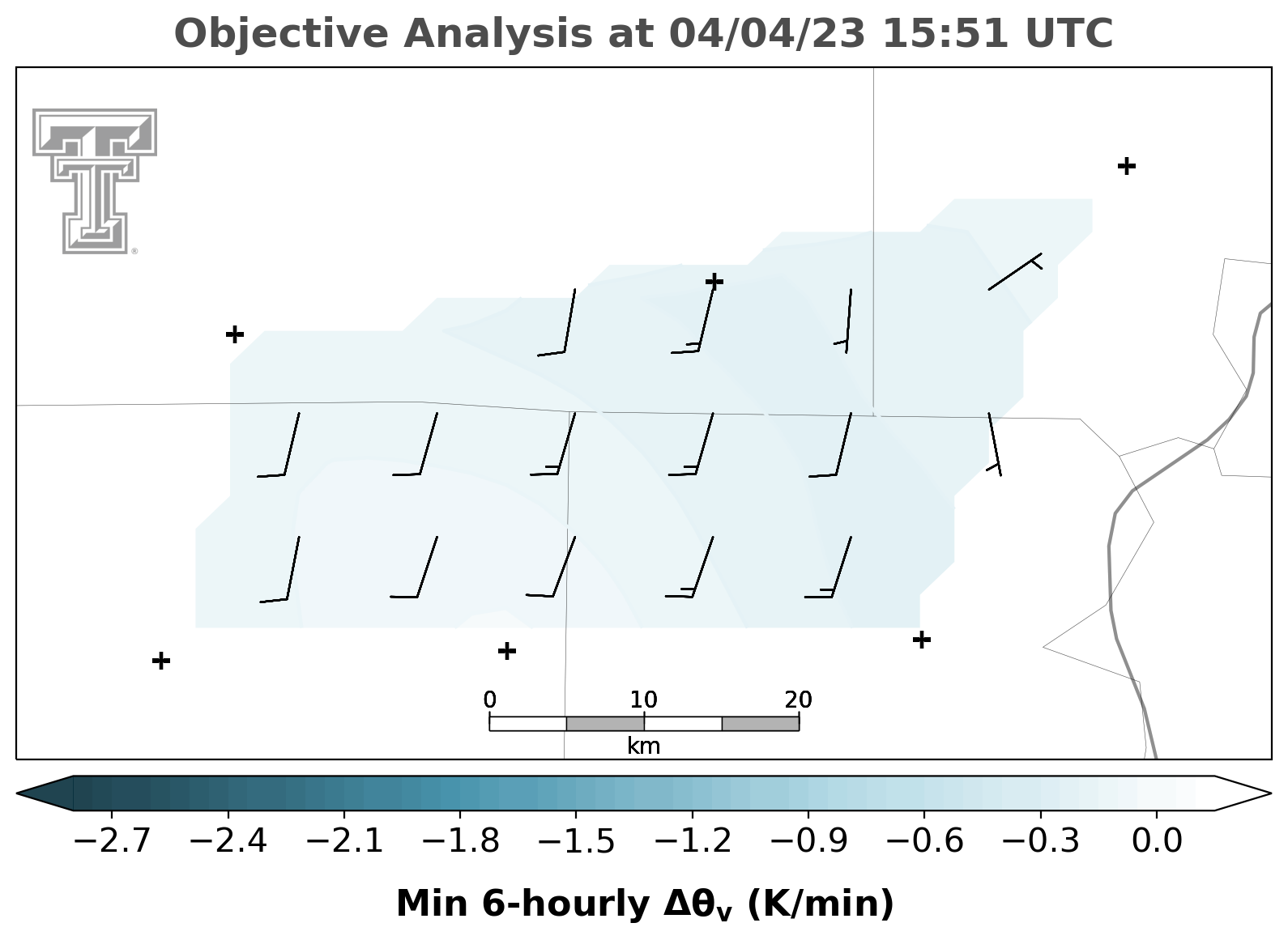 Objective Analysis at 04/04/23 15:51 UTC

0 10 20
km

−2.7 −2.4 −2.1 −1.8 −1.5 −1.2 −0.9 −0.6 −0.3 0.0

Min 6-hourly $\Delta\theta_v$ (K/min)